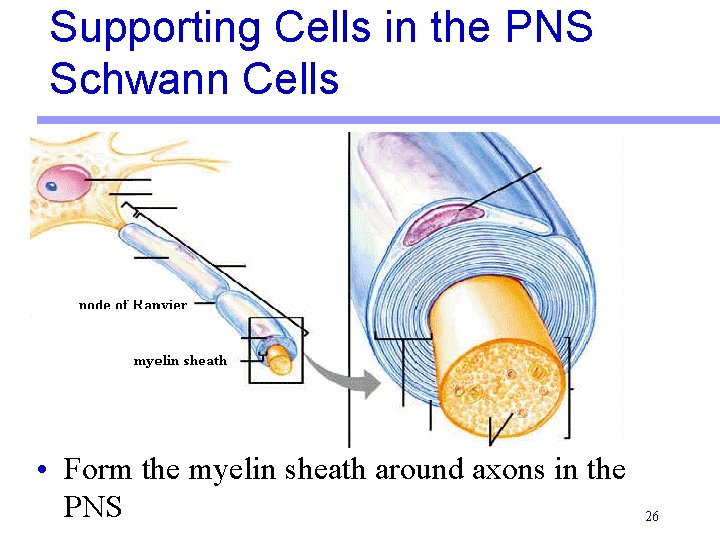 Supporting Cells in the PNS
Schwann Cells

node of Ranvier

myelin sheath

• Form the myelin sheath around axons in the PNS

26